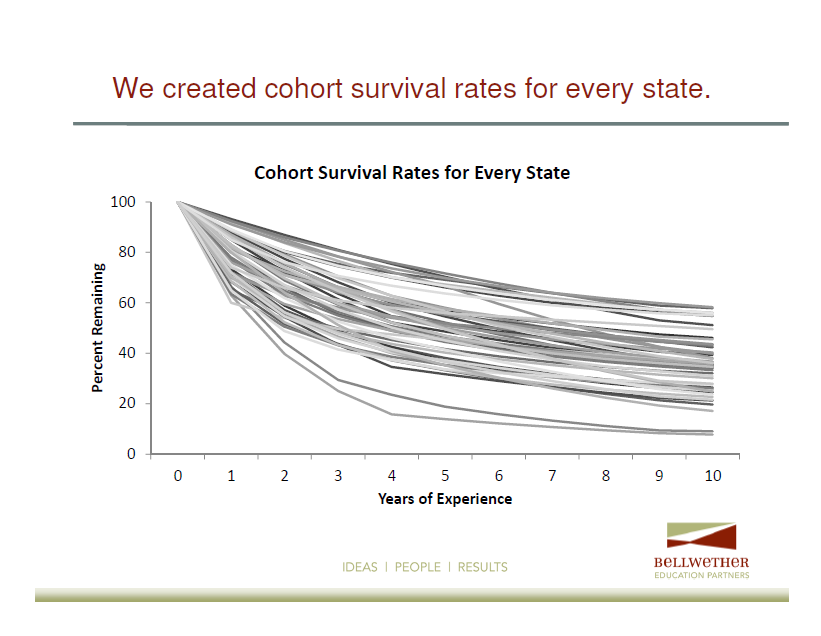 We created cohort survival rates for every state.

Cohort Survival Rates for Every State

Percent Remaining

100
80
60
40
20
0

0 1 2 3 4 5 6 7 8 9 10

Years of Experience

IDEAS | PEOPLE | RESULTS

BELLWETHER
EDUCATION PARTNERS